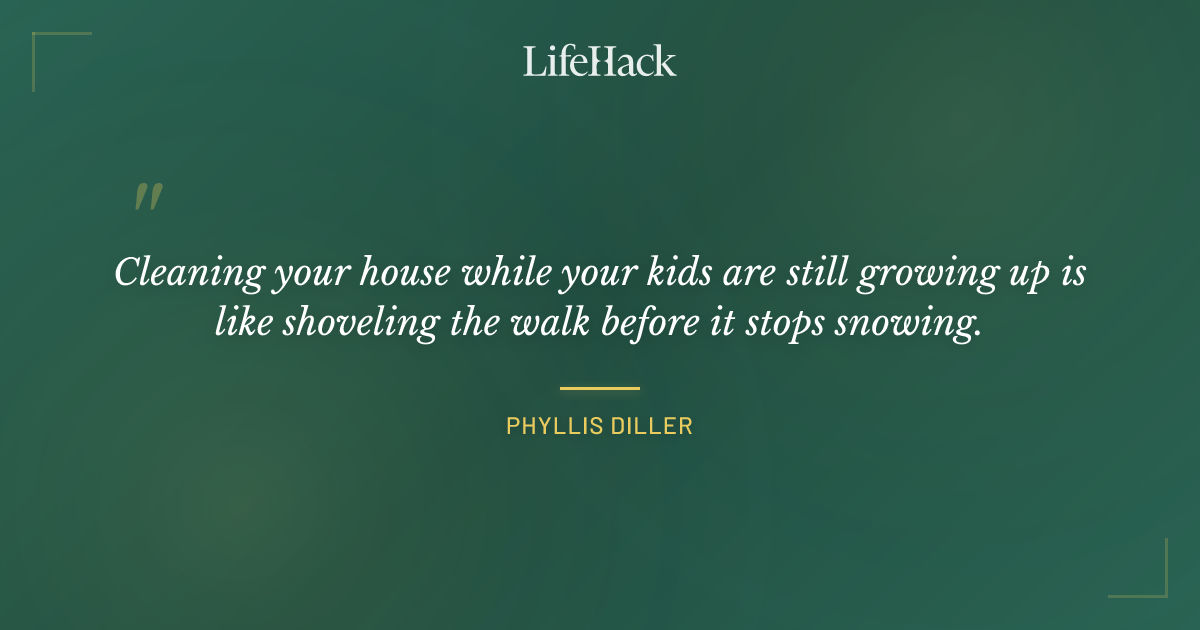 LifeHack

"

Cleaning your house while your kids are still growing up is like shoveling the walk before it stops snowing.

PHYLLIS DILLER